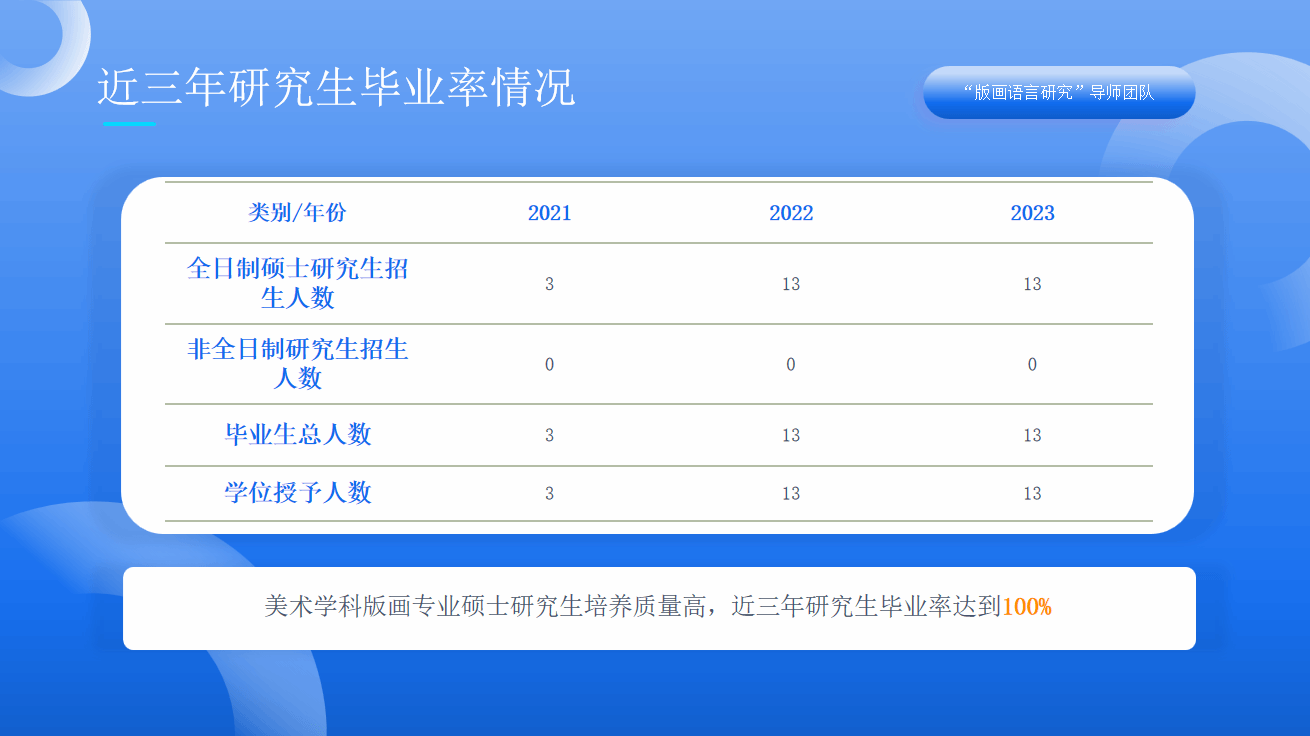 近三年研究生毕业率情况

“版画语言研究”导师团队

| 类别/年份 | 2021 | 2022 | 2023 |
|---|---|---|---|
| 全日制硕士研究生招生人数 | 3 | 13 | 13 |
| 非全日制研究生招生人数 | 0 | 0 | 0 |
| 毕业生总人数 | 3 | 13 | 13 |
| 学位授予人数 | 3 | 13 | 13 |

美术学科版画专业硕士研究生培养质量高，近三年研究生毕业率达到100%